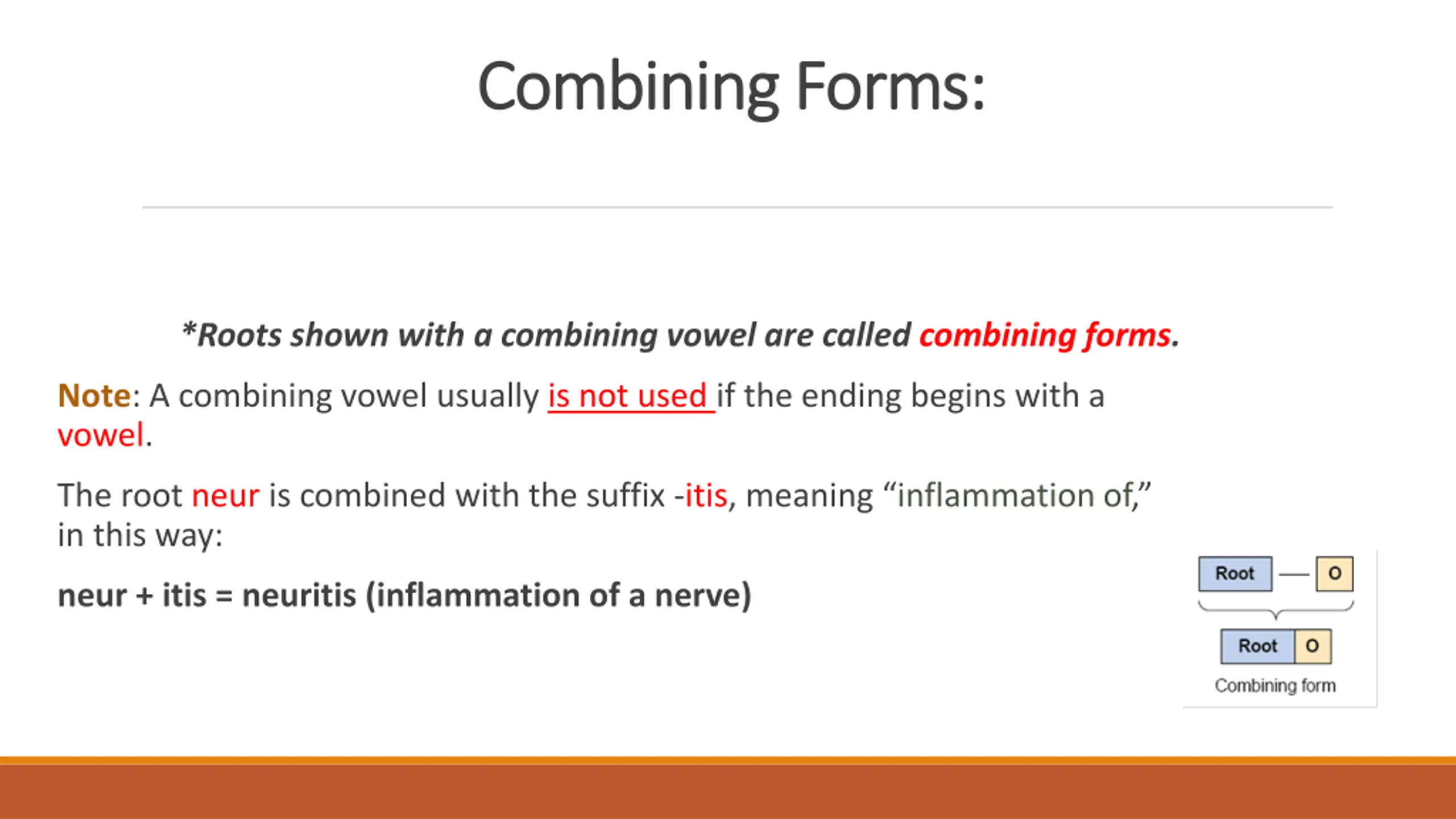 Combining Forms:

*Roots shown with a combining vowel are called combining forms.

Note: A combining vowel usually is not used if the ending begins with a vowel.

The root neur is combined with the suffix -itis, meaning “inflammation of,” in this way:

neur + itis = neuritis (inflammation of a nerve)

Root — O

Root O

Combining form